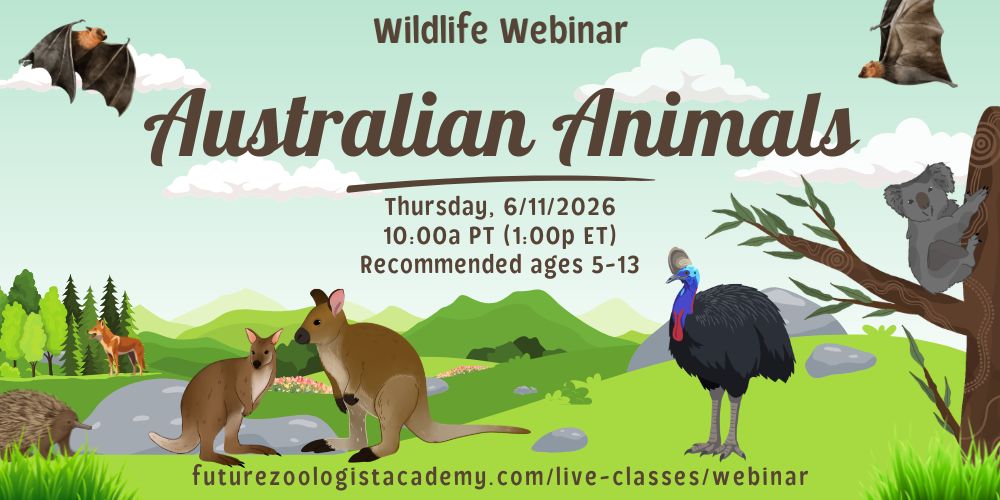 Wildlife Webinar

Australian Animals

Thursday, 6/11/2026
10:00a PT (1:00p ET)
Recommended ages 5-13

futurezoologistacademy.com/live-classes/webinar